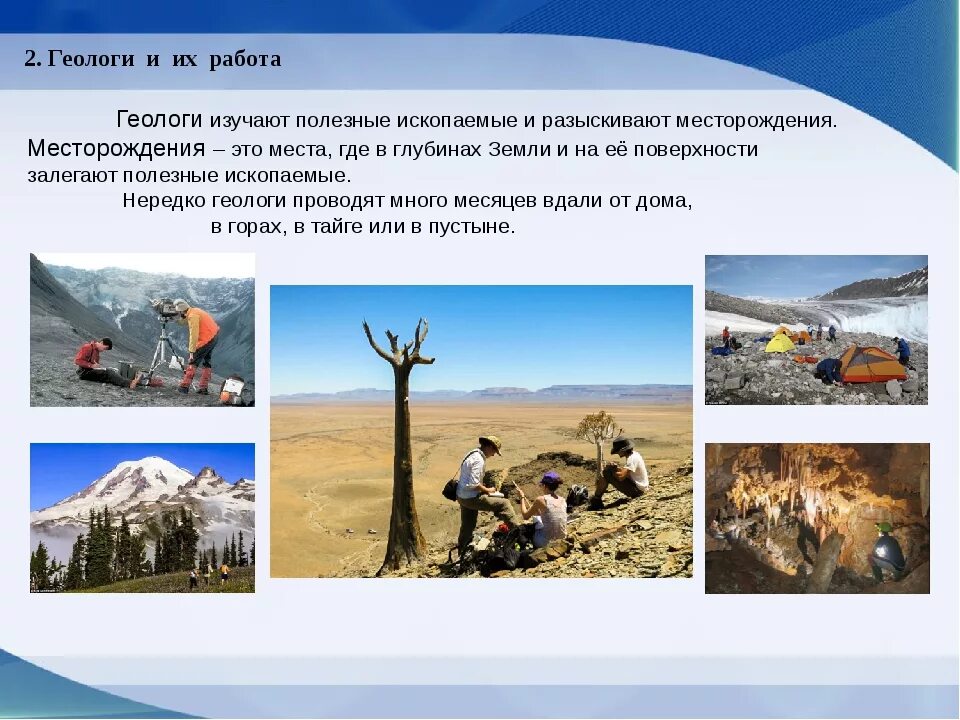 2. Геологи и их работа

Геологи изучают полезные ископаемые и разыскивают месторождения. Месторождения – это места, где в глубинах Земли и на её поверхности залегают полезные ископаемые.

Нередко геологи проводят много месяцев вдали от дома, в горах, в тайге или в пустыне.